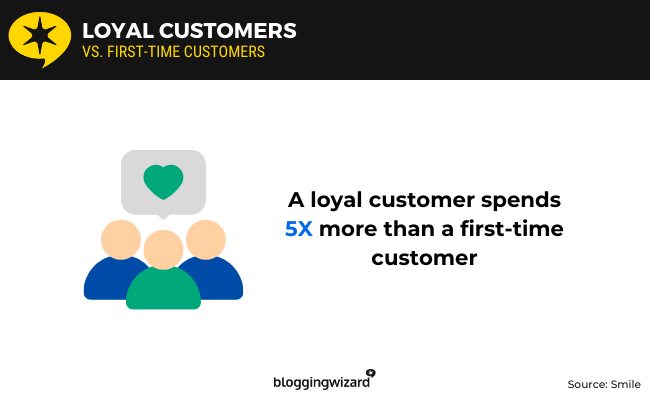 LOYAL CUSTOMERS
VS. FIRST-TIME CUSTOMERS

A loyal customer spends 5X more than a first-time customer

bloggingwizard

Source: Smile